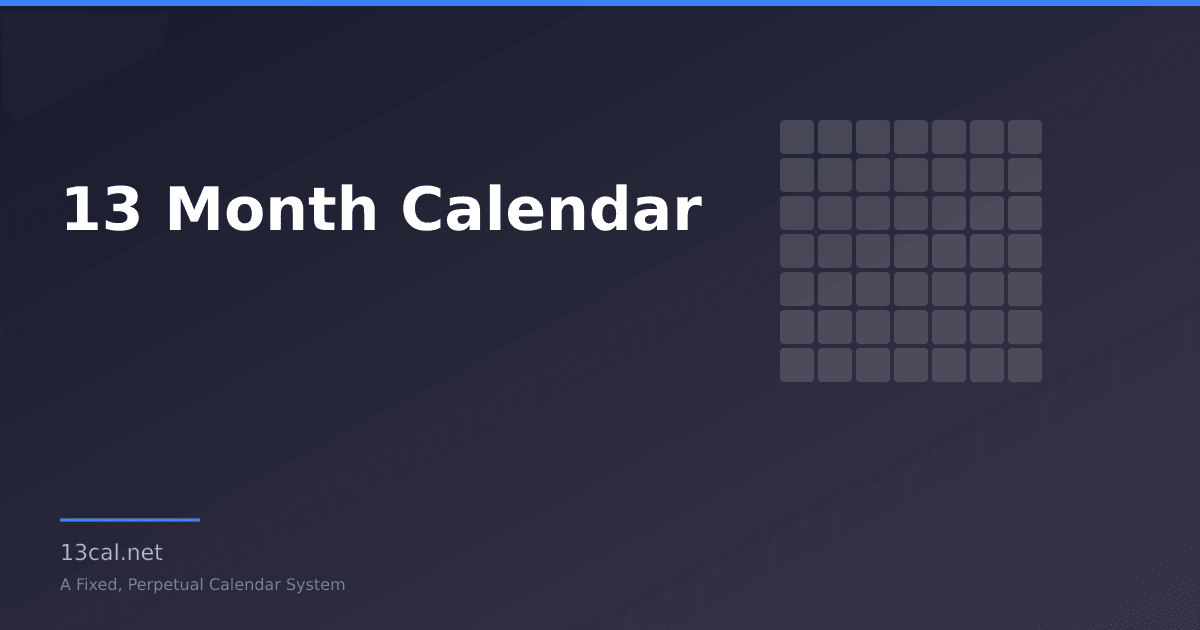 13 Month Calendar

13cal.net

A Fixed, Perpetual Calendar System